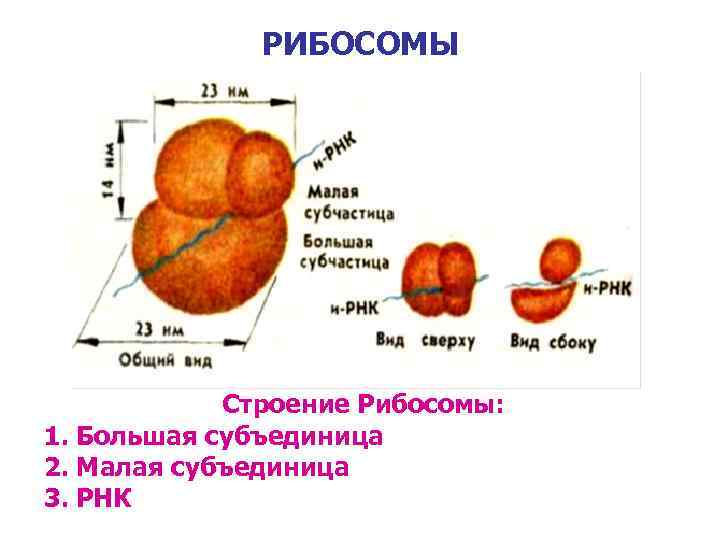 РИБОСОМЫ

23 нм

14 нм

и-РНК

Малая субчастица

Большая субчастица

23 нм

Общий вид

и-РНК

Вид сверху

и-РНК

Вид сбоку

Строение Рибосомы:
1. Большая субъединица
2. Малая субъединица
3. РНК